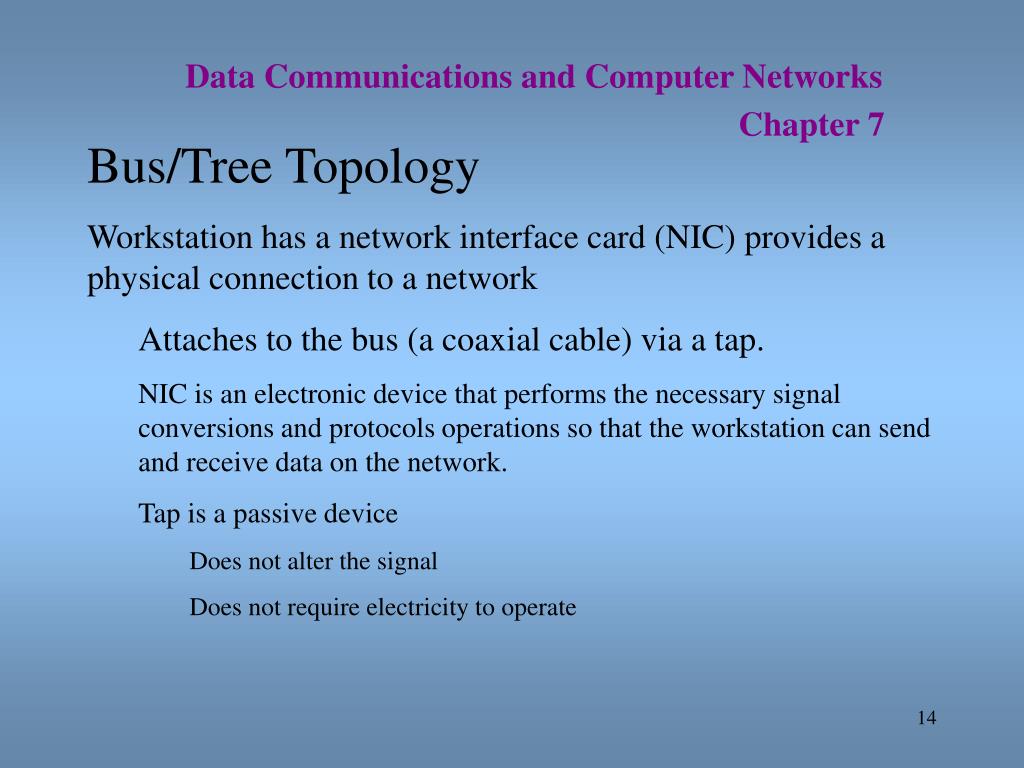 Data Communications and Computer Networks

Chapter 7

Bus/Tree Topology

Workstation has a network interface card (NIC) provides a physical connection to a network

Attaches to the bus (a coaxial cable) via a tap.

NIC is an electronic device that performs the necessary signal conversions and protocols operations so that the workstation can send and receive data on the network.

Tap is a passive device

Does not alter the signal

Does not require electricity to operate

14